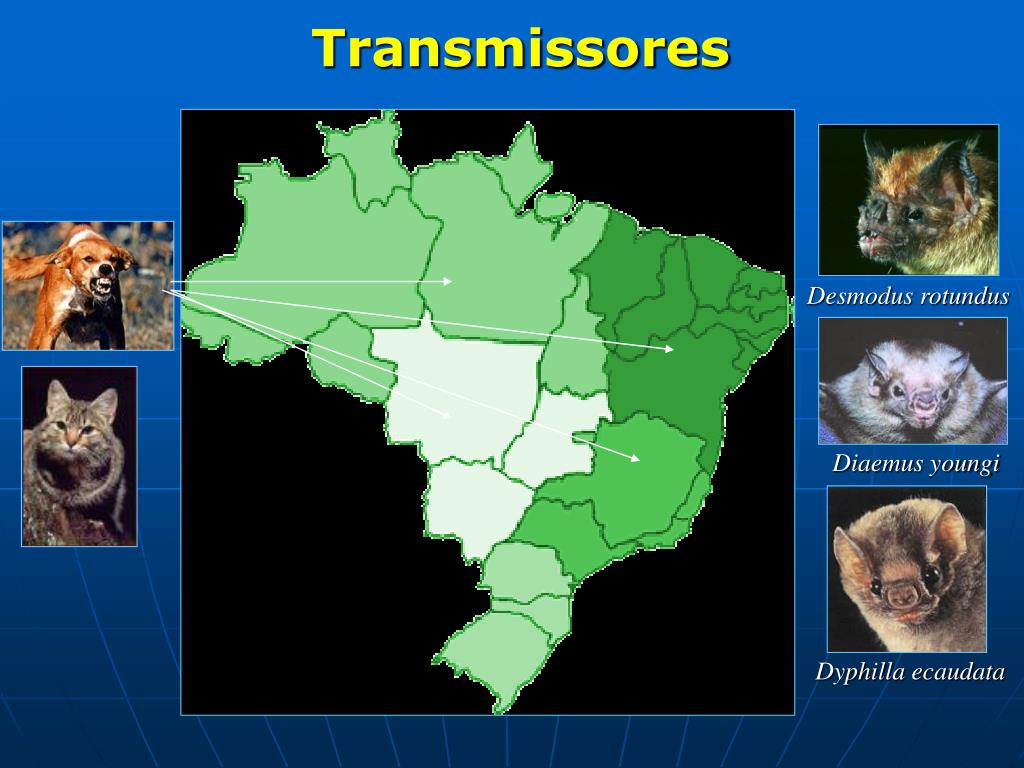 Transmissores

Desmodus rotundus

Diaemus youngi

Dyphilla ecaudata